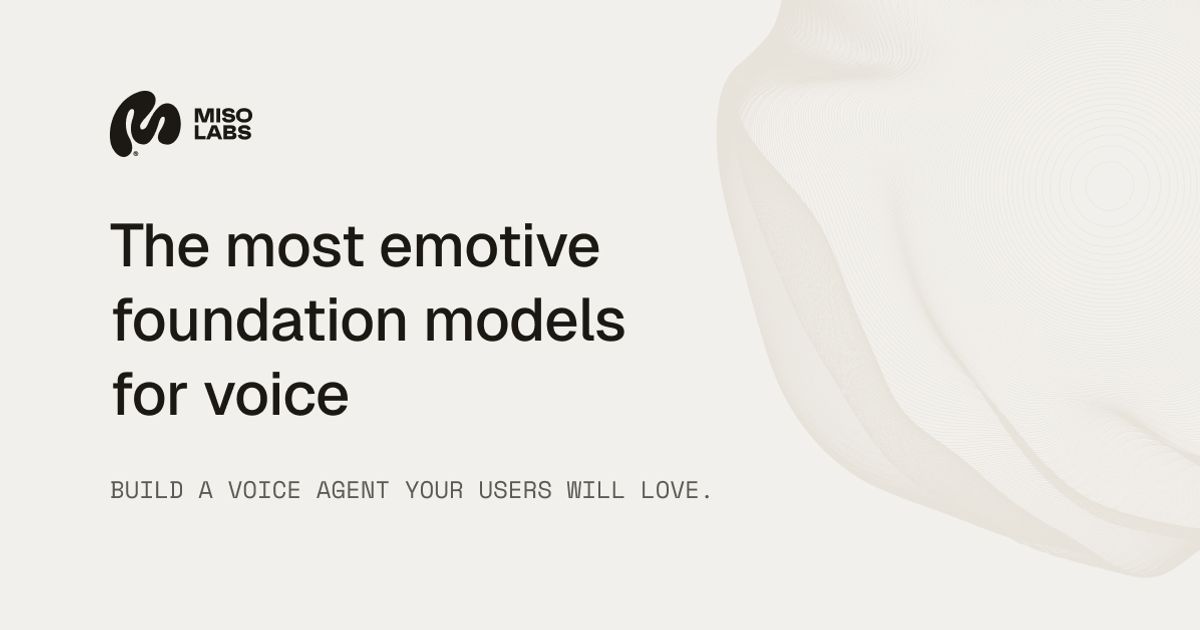 MISO LABS

The most emotive foundation models for voice

BUILD A VOICE AGENT YOUR USERS WILL LOVE.